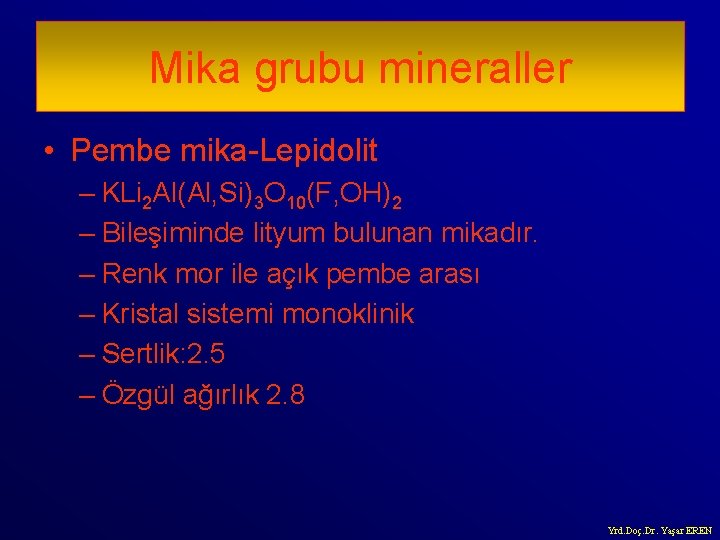 Mika grubu mineraller

• Pembe mika-Lepidolit
– $KLi_2Al(Al,Si)_3O_{10}(F,OH)_2$
– Bileşiminde lityum bulunan mikadır.
– Renk mor ile açık pembe arası
– Kristal sistemi monoklinik
– Sertlik:2.5
– Özgül ağırlık 2.8

Yrd.Doç.Dr. Yaşar EREN